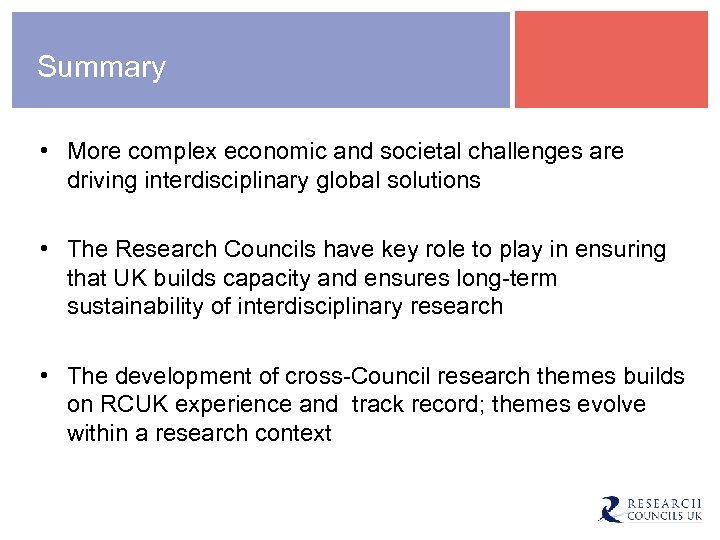 Summary

• More complex economic and societal challenges are driving interdisciplinary global solutions

• The Research Councils have key role to play in ensuring that UK builds capacity and ensures long-term sustainability of interdisciplinary research

• The development of cross-Council research themes builds on RCUK experience and track record; themes evolve within a research context

RESEARCH COUNCILS UK